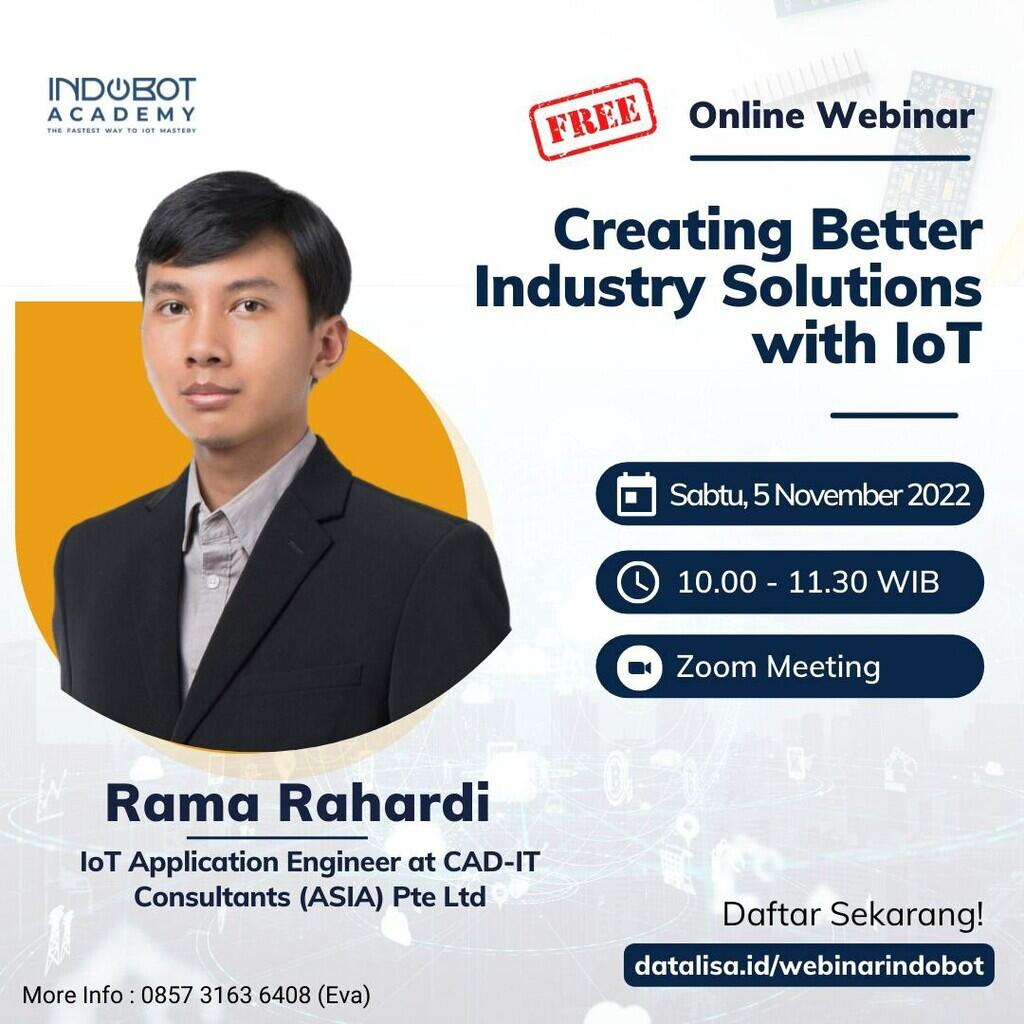 INDOBOT
ACADEMY
THE FASTEST WAY TO IOT MASTERY

FREE

Online Webinar

Creating Better Industry Solutions with IoT

Sabtu, 5 November 2022

10.00 - 11.30 WIB

Zoom Meeting

Rama Rahardi

IoT Application Engineer at CAD-IT Consultants (ASIA) Pte Ltd

Daftar Sekarang!

datalisa.id/webinarindobot

More Info : 0857 3163 6408 (Eva)